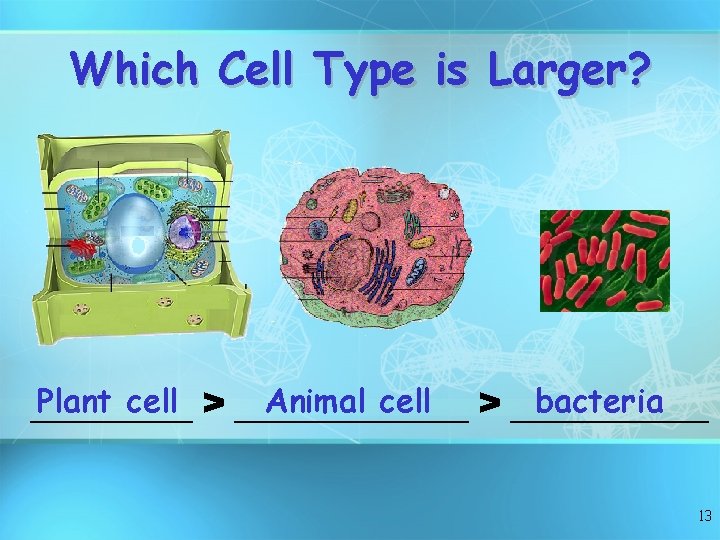 Which Cell Type is Larger?

Plant cell > Animal cell > bacteria

13